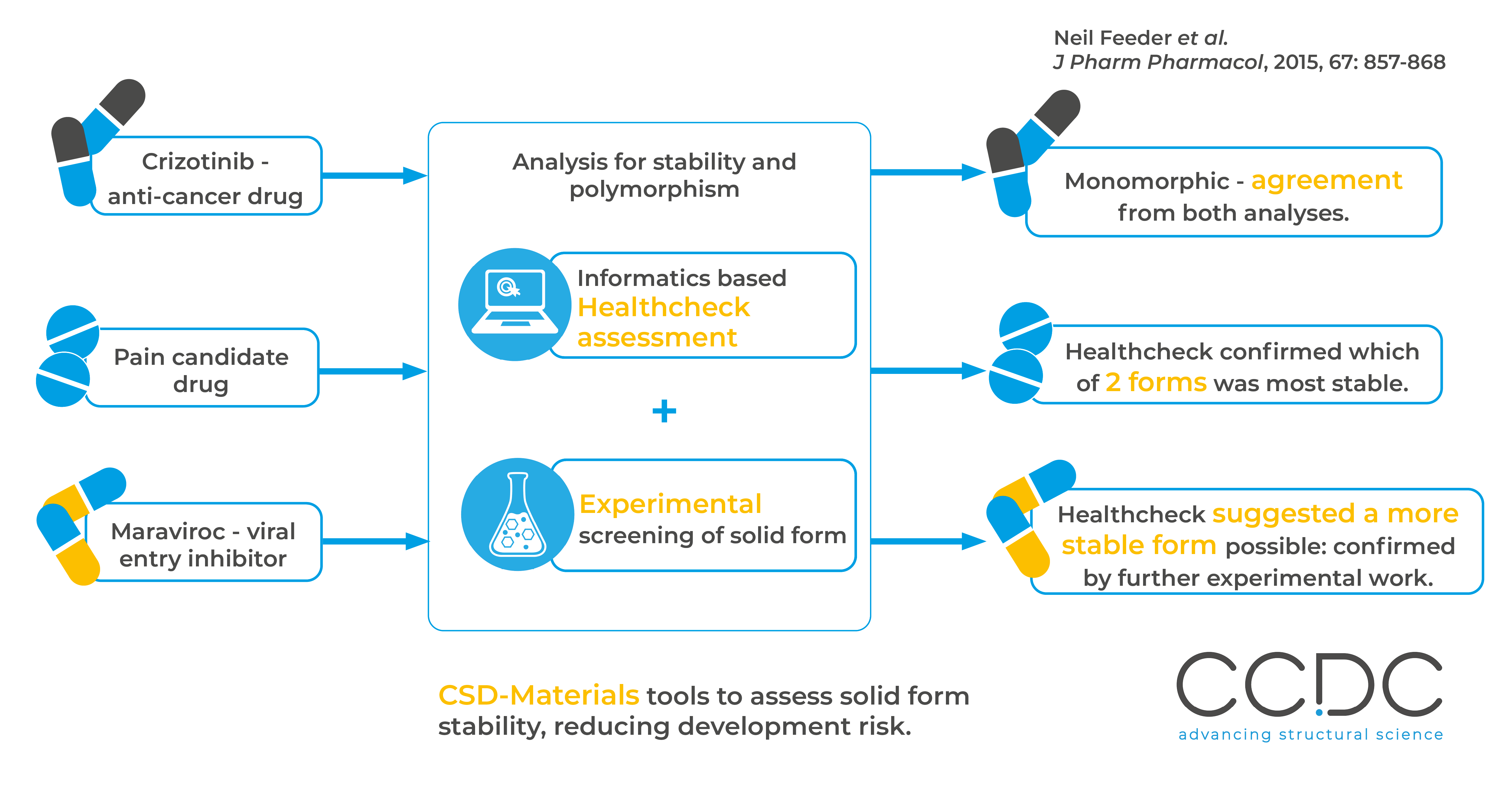 Neil Feeder et al.
J Pharm Pharmacol, 2015, 67: 857-868

Crizotinib - anti-cancer drug

Pain candidate drug

Maraviroc - viral entry inhibitor

Analysis for stability and polymorphism

Informatics based Healthcheck assessment

+

Experimental screening of solid form

Monomorphic - agreement from both analyses.

Healthcheck confirmed which of 2 forms was most stable.

Healthcheck suggested a more stable form possible: confirmed by further experimental work.

CSD-Materials tools to assess solid form stability, reducing development risk.

CCDC
advancing structural science